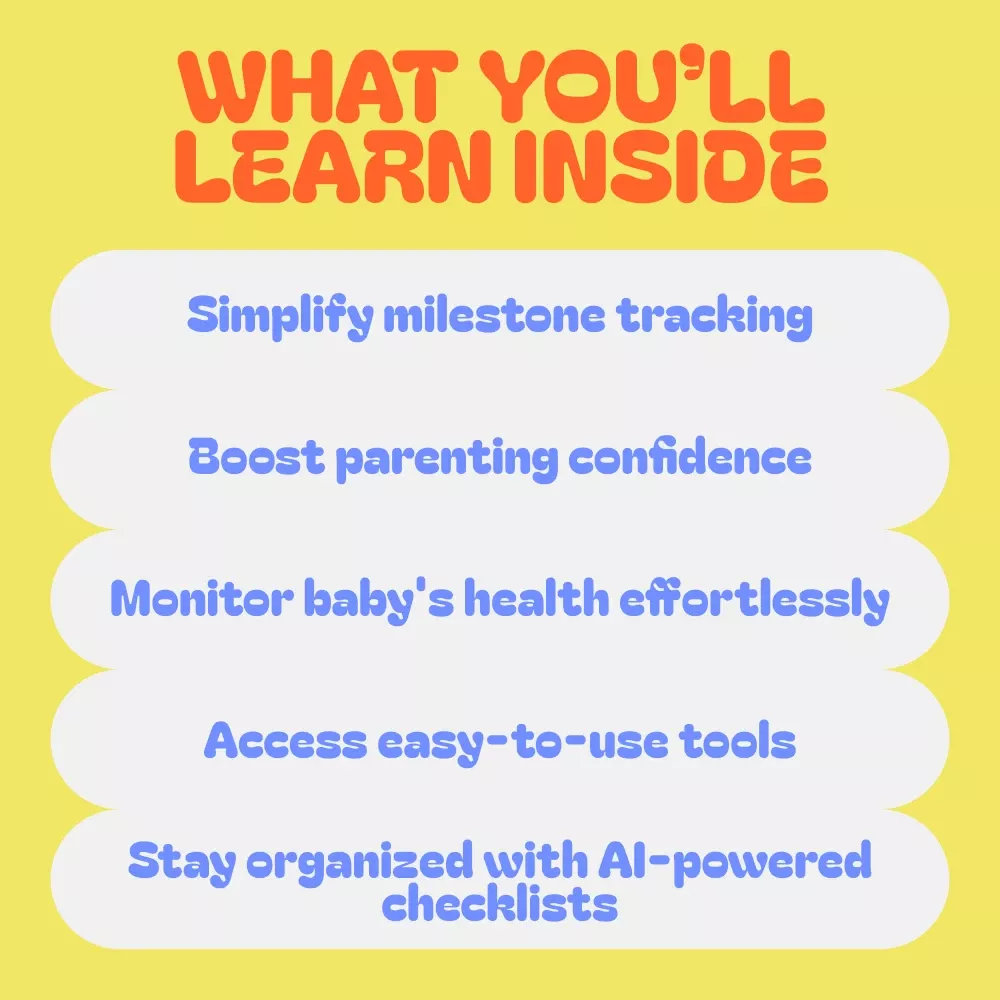 WHAT YOU'LL LEARN INSIDE

Simplify milestone tracking

Boost parenting confidence

Monitor baby's health effortlessly

Access easy-to-use tools

Stay organized with AI-powered checklists